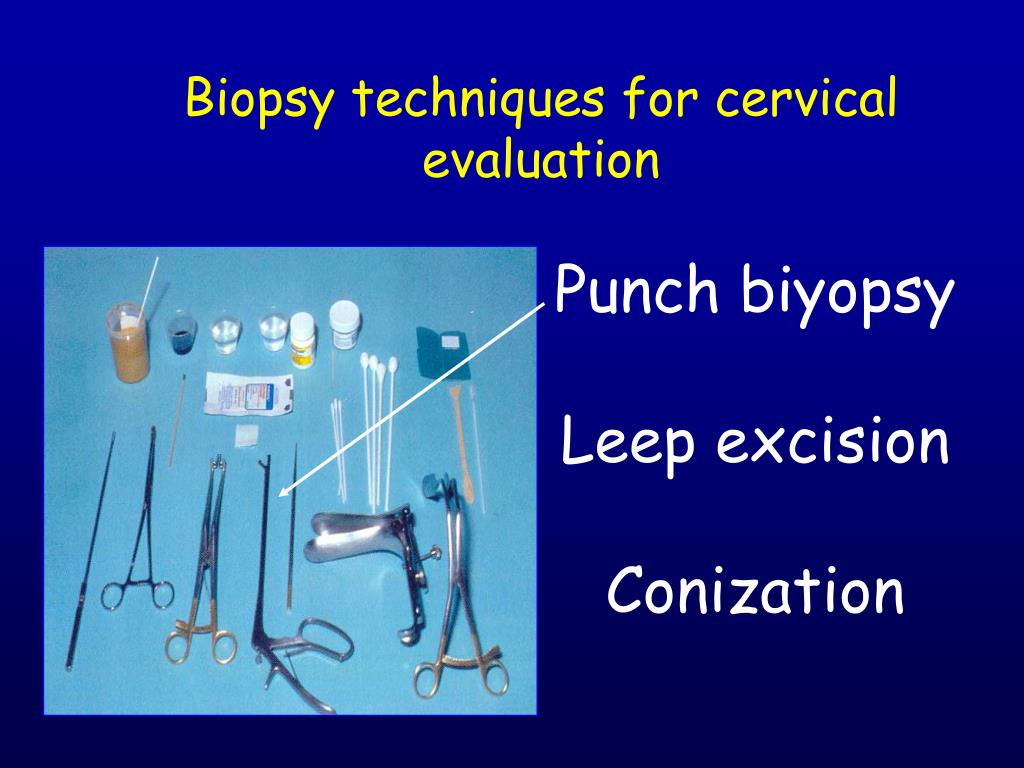 Biopsy techniques for cervical evaluation

Punch biyopsy

Leep excision

Conization